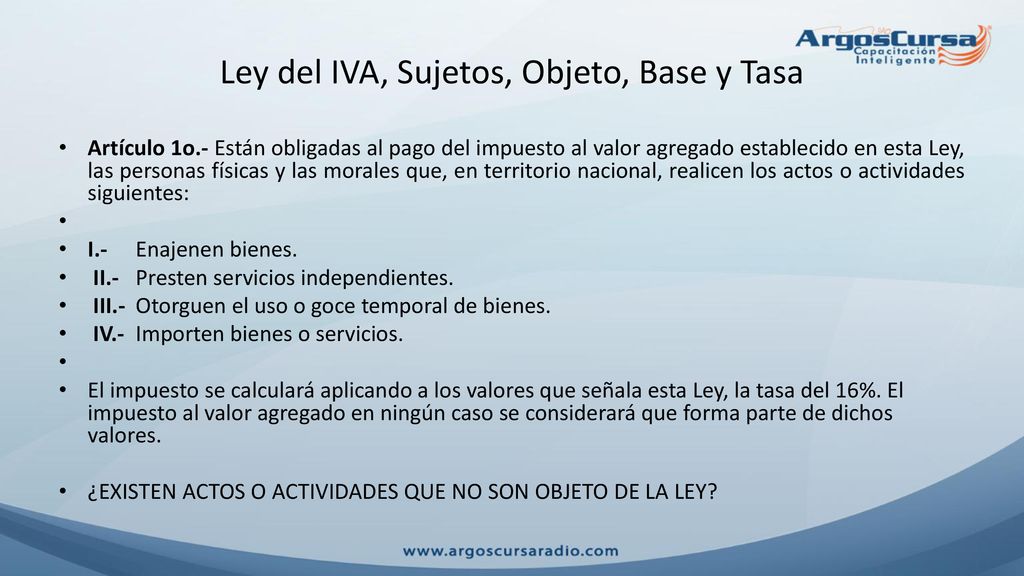 ArgosCursa
Capacitación Inteligente

Ley del IVA, Sujetos, Objeto, Base y Tasa

• Artículo 1o.- Están obligadas al pago del impuesto al valor agregado establecido en esta Ley, las personas físicas y las morales que, en territorio nacional, realicen los actos o actividades siguientes:
•
• I.- Enajenen bienes.
• II.- Presten servicios independientes.
• III.- Otorguen el uso o goce temporal de bienes.
• IV.- Importen bienes o servicios.
•
• El impuesto se calculará aplicando a los valores que señala esta Ley, la tasa del 16%. El impuesto al valor agregado en ningún caso se considerará que forma parte de dichos valores.

• ¿EXISTEN ACTOS O ACTIVIDADES QUE NO SON OBJETO DE LA LEY?

www.argoscursaradio.com